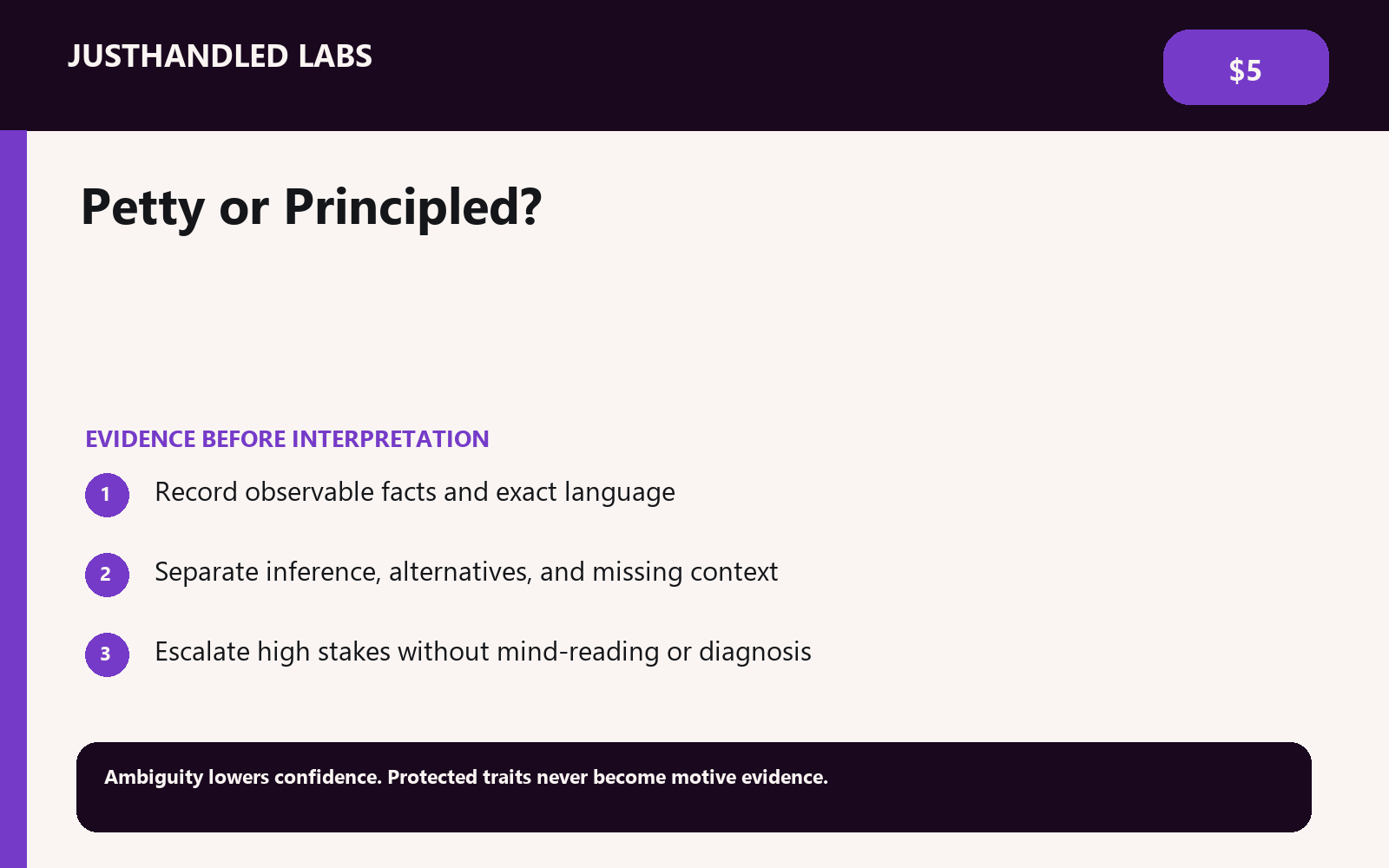 JUSTHANDLED LABS

$5

Petty or Principled?

EVIDENCE BEFORE INTERPRETATION

1 Record observable facts and exact language

2 Separate inference, alternatives, and missing context

3 Escalate high stakes without mind-reading or diagnosis

Ambiguity lowers confidence. Protected traits never become motive evidence.